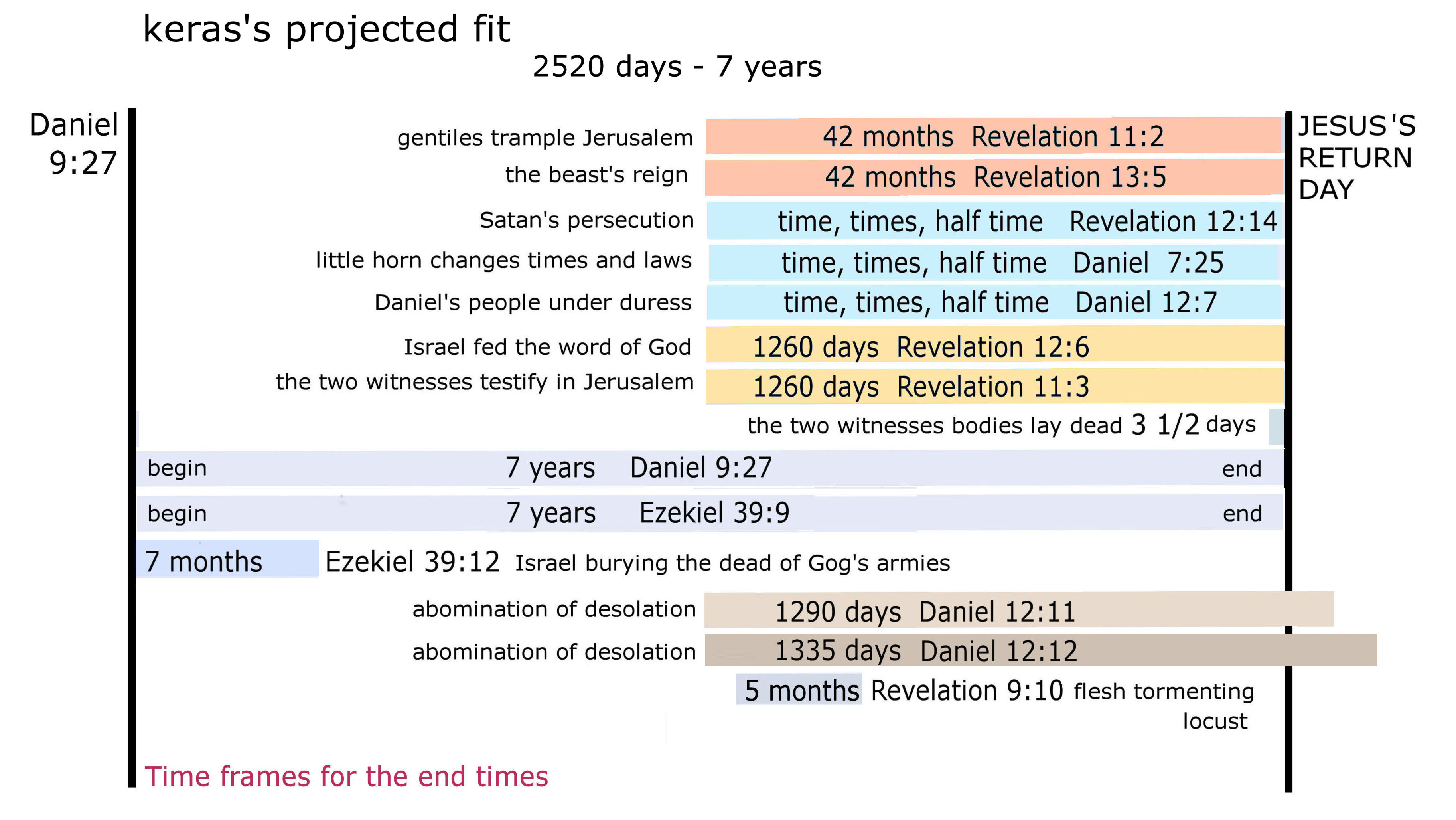 keras's projected fit

2520 days - 7 years

Daniel 9:27

JESUS'S RETURN DAY

gentiles trample Jerusalem 42 months Revelation 11:2

the beast's reign 42 months Revelation 13:5

Satan's persecution time, times, half time Revelation 12:14

little horn changes times and laws time, times, half time Daniel 7:25

Daniel's people under duress time, times, half time Daniel 12:7

Israel fed the word of God 1260 days Revelation 12:6

the two witnesses testify in Jerusalem 1260 days Revelation 11:3

the two witnesses bodies lay dead 3 1/2 days

begin 7 years Daniel 9:27 end

begin 7 years Ezekiel 39:9 end

7 months Ezekiel 39:12 Israel burying the dead of Gog's armies

abomination of desolation 1290 days Daniel 12:11

abomination of desolation 1335 days Daniel 12:12

5 months Revelation 9:10 flesh tormenting locust

Time frames for the end times